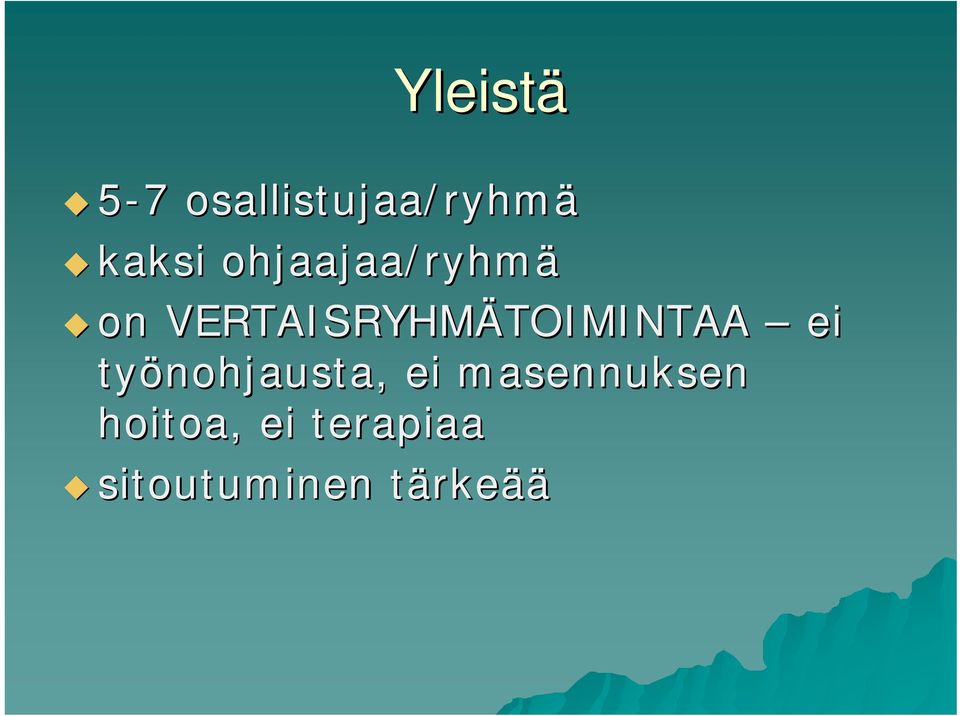 Yleistä

5-7 osallistujaa/ryhmä

kaksi ohjaajaa/ryhmä

on VERTAISRYHMÄTOIMINTAA – ei työnohjausta, ei masennuksen hoitoa, ei terapiaa

sitoutuminen tärkeää